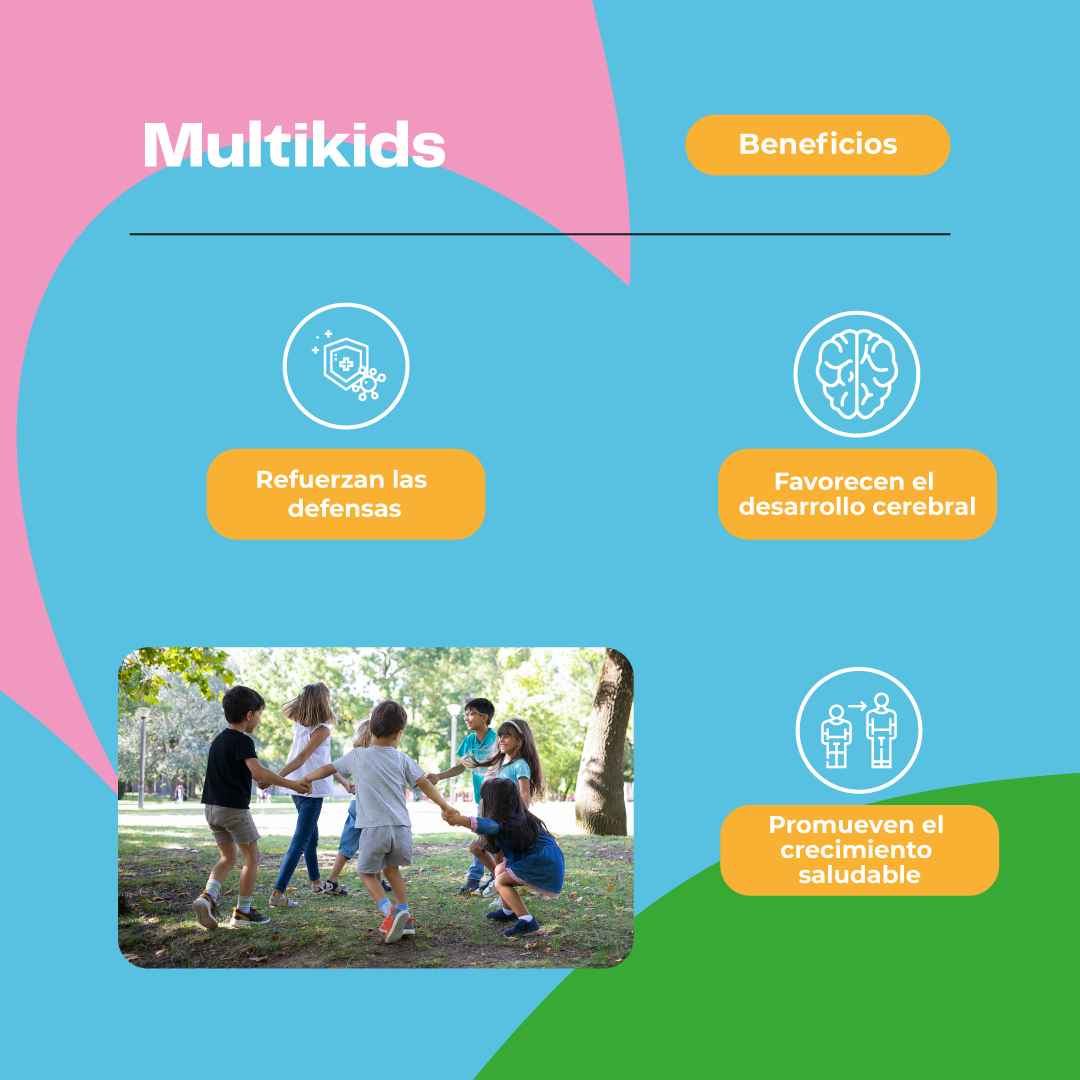 Multikids

Beneficios

Refuerzan las defensas

Favorecen el desarrollo cerebral

Promueven el crecimiento saludable